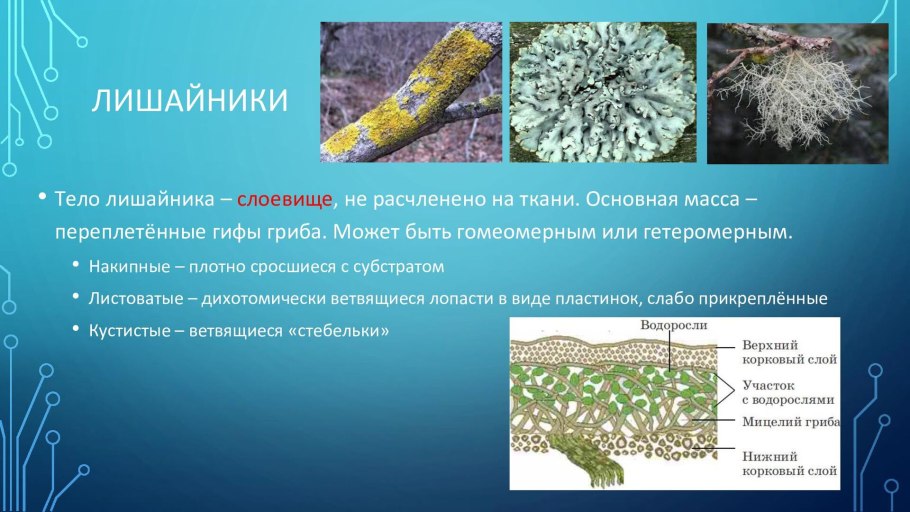 ЛИШАЙНИКИ

• Тело лишайника – слоевище, не расчленено на ткани. Основная масса – переплетённые гифы гриба. Может быть гомеомерным или гетеромерным.

• Накипные – плотно сросшиеся с субстратом

• Листоватые – дихотомически ветвящиеся лопасти в виде пластинок, слабо прикреплённые

• Кустистые – ветвящиеся «стебельки»

Водоросли
Верхний корковый слой
Участок с водорослями
Мицелий гриба
Нижний корковый слой